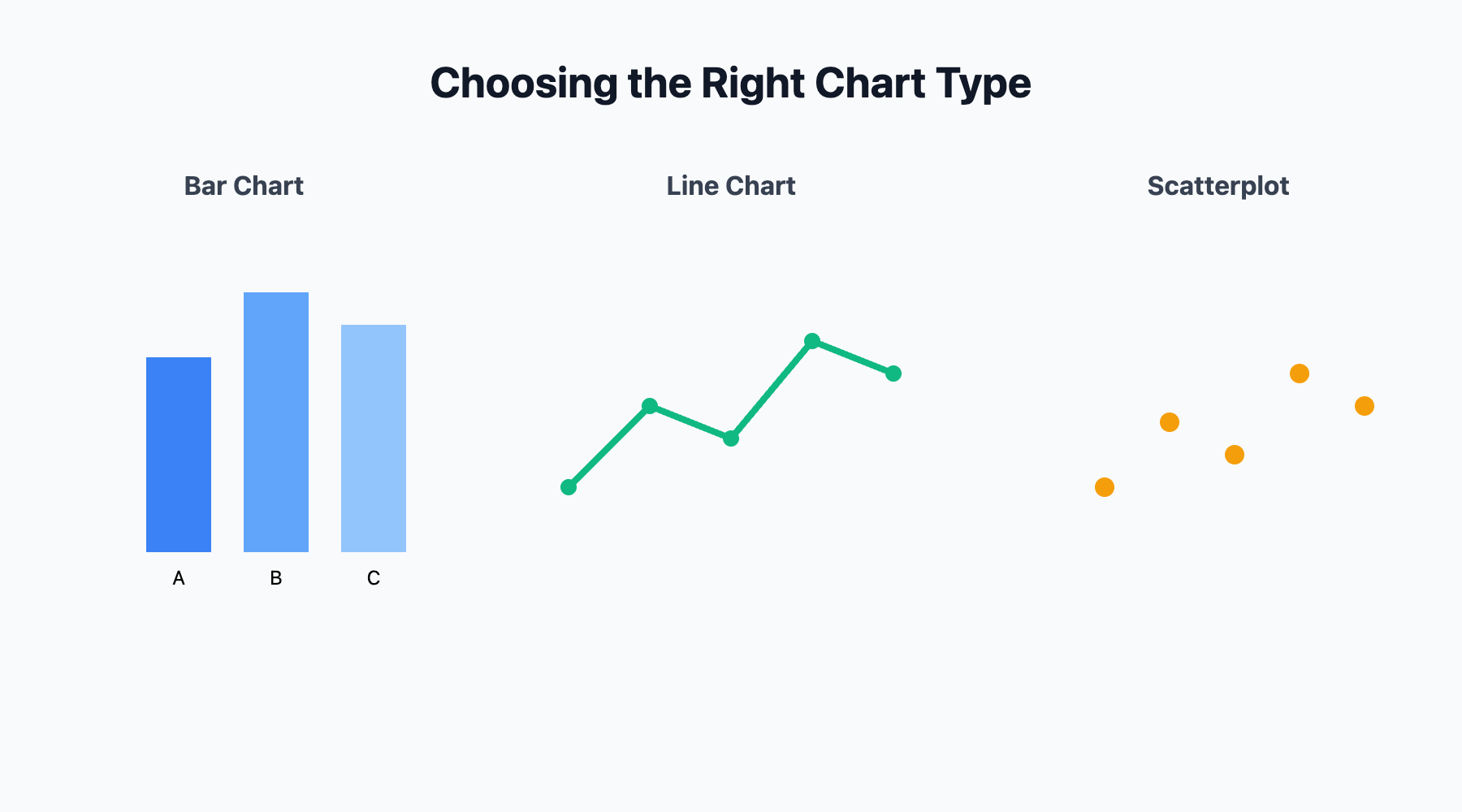 Choosing the Right Chart Type

Bar Chart

A B C

Line Chart

Scatterplot